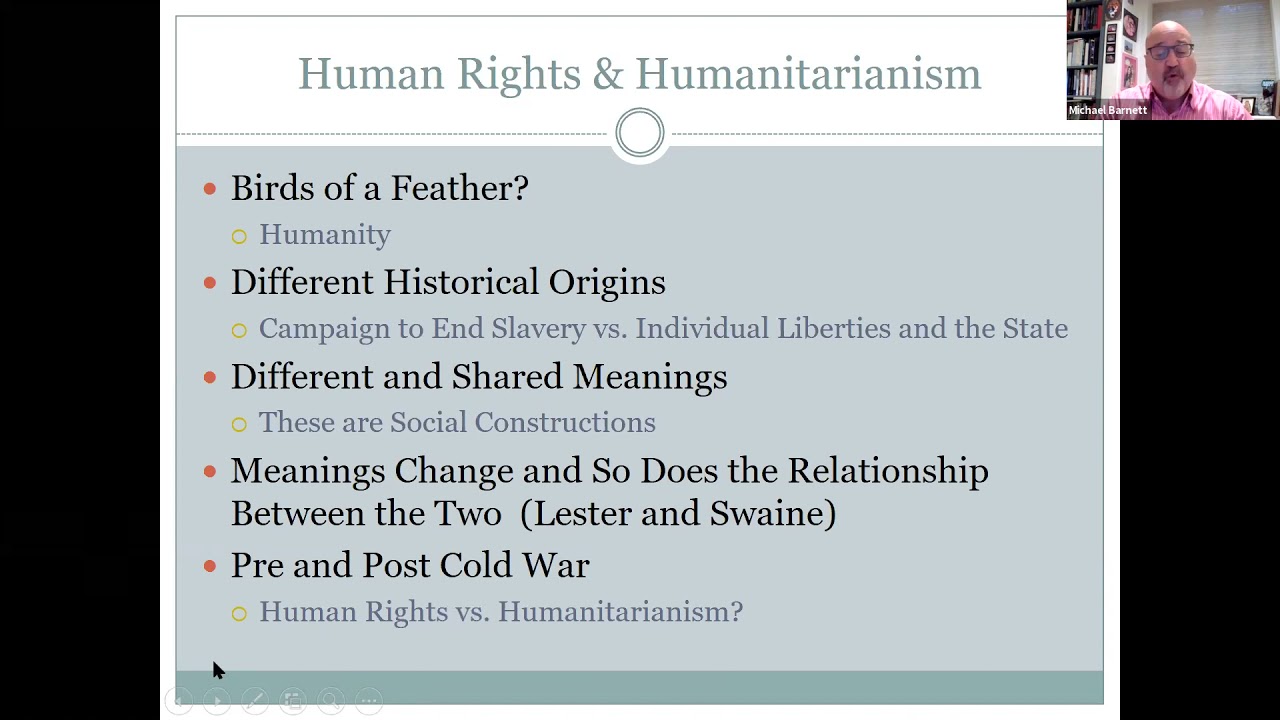 Human Rights & Humanitarianism

Michael Barnett

- Birds of a Feather?
  - Humanity
- Different Historical Origins
  - Campaign to End Slavery vs. Individual Liberties and the State
- Different and Shared Meanings
  - These are Social Constructions
- Meanings Change and So Does the Relationship Between the Two (Lester and Swaine)
- Pre and Post Cold War
  - Human Rights vs. Humanitarianism?